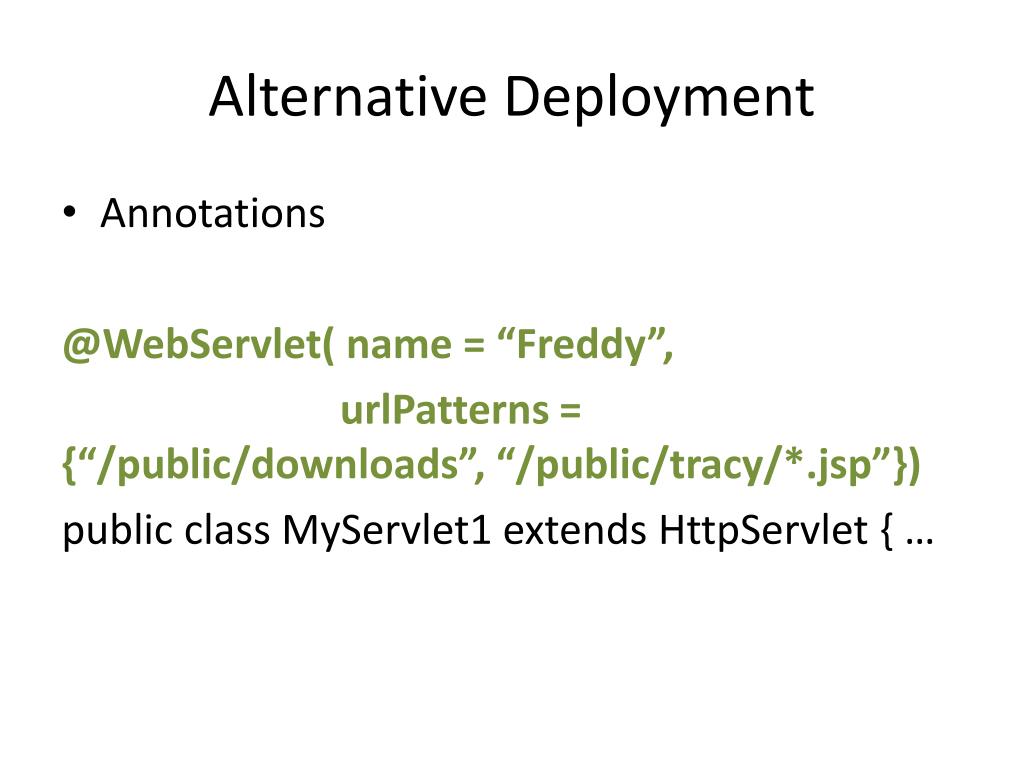 Alternative Deployment

• Annotations

@WebServlet( name = “Freddy”,
urlPatterns = {“/public/downloads”, “/public/tracy/*.jsp”})
public class MyServlet1 extends HttpServlet { …